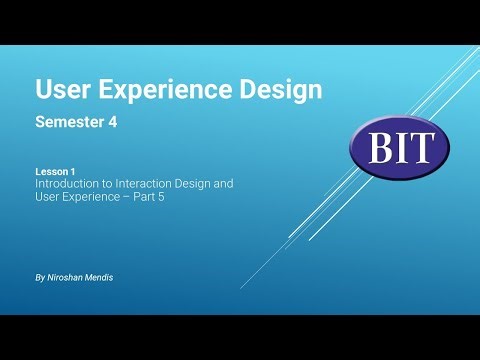 User Experience Design

Semester 4

BIT

Lesson 1
Introduction to Interaction Design and User Experience – Part 5

By Niroshan Mendis